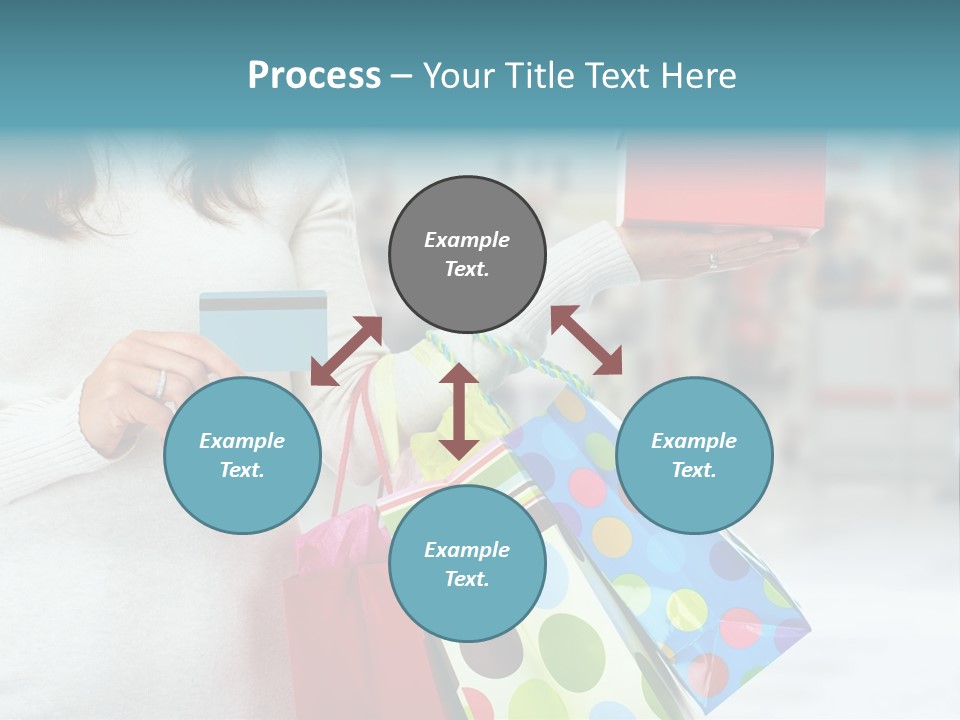 Process – Your Title Text Here

Example Text.

Example Text.

Example Text.

Example Text.